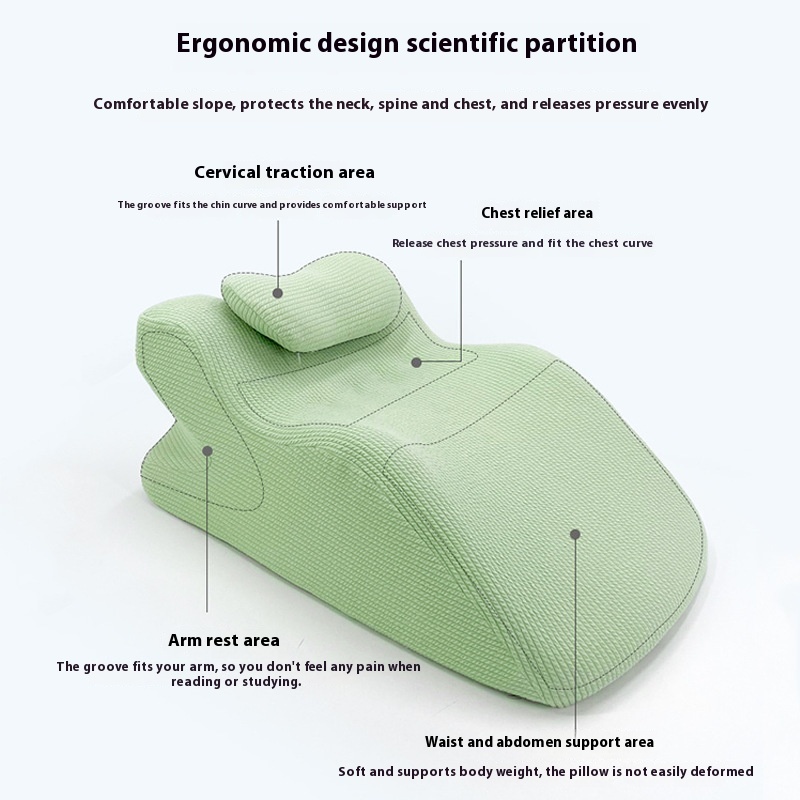 Ergonomic design scientific partition

Comfortable slope, protects the neck, spine and chest, and releases pressure evenly

Cervical traction area

The groove fits the chin curve and provides comfortable support

Chest relief area

Release chest pressure and fit the chest curve

Arm rest area

The groove fits your arm, so you don't feel any pain when reading or studying.

Waist and abdomen support area

Soft and supports body weight, the pillow is not easily deformed